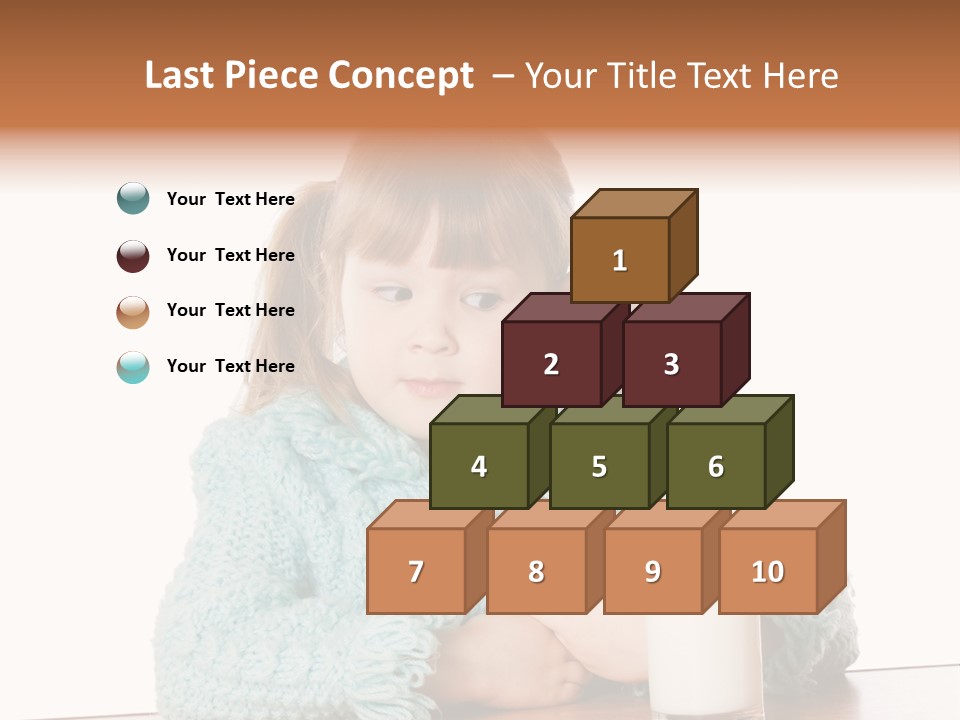 Last Piece Concept – Your Title Text Here

Your Text Here

Your Text Here

Your Text Here

Your Text Here

1

2

3

4

5

6

7

8

9

10